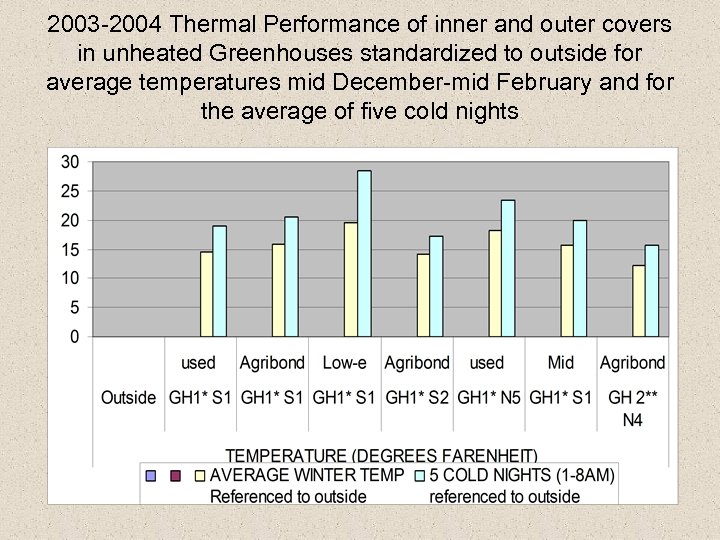 2003-2004 Thermal Performance of inner and outer covers in unheated Greenhouses standardized to outside for average temperatures mid December-mid February and for the average of five cold nights

30
25
20
15
10
5
0

| | used | Agribond | Low-e | Agribond | used | Mid | Agribond |
|---|---|---|---|---|---|---|---|
| Outside | GH1* S1 | GH1* S1 | GH1* S1 | GH1* S2 | GH1* N5 | GH1* S1 | GH 2** N4 |

TEMPERATURE (DEGREES FARENHEIT)

AVERAGE WINTER TEMP Referenced to outside
5 COLD NIGHTS (1-8AM) referenced to outside